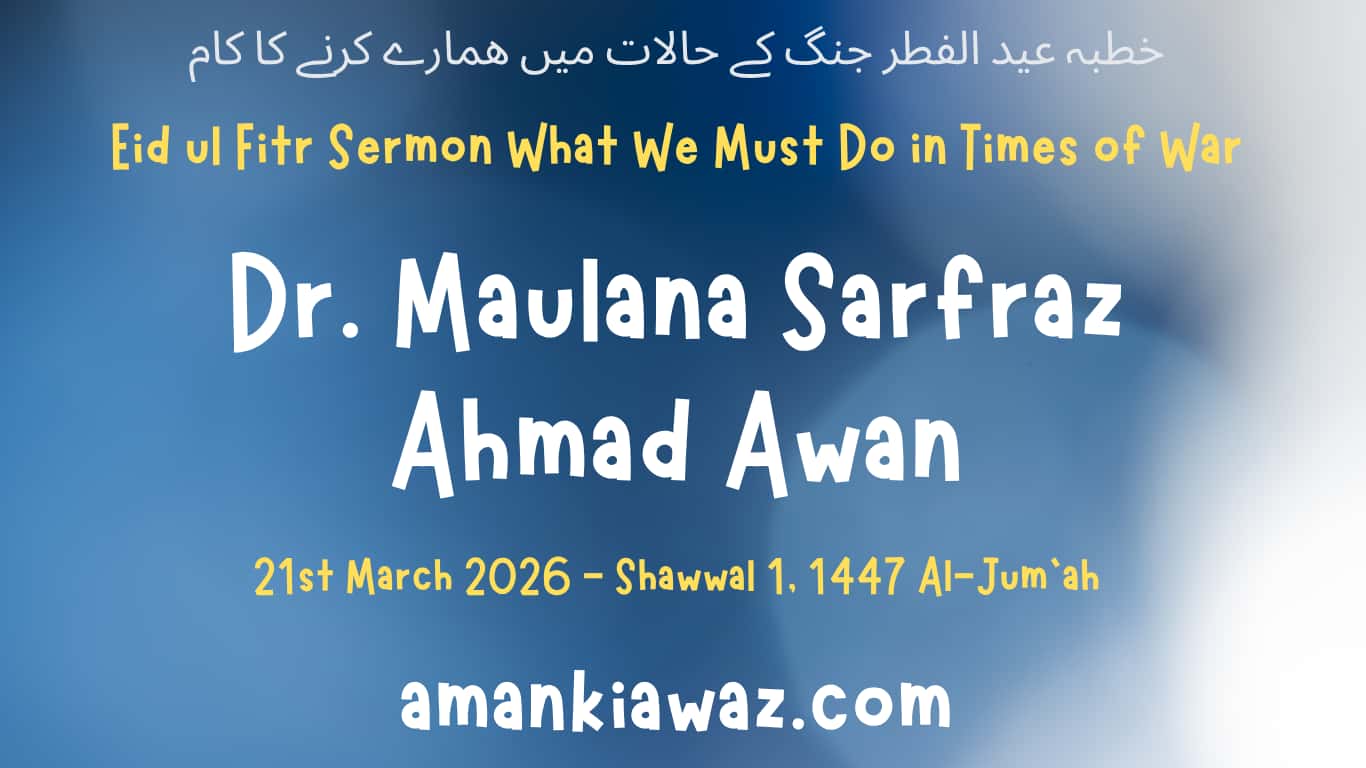 خطبہ عید الفطر جنگ کے حالات میں ہمارے کرنے کا کام

Eid ul Fitr Sermon What We Must Do in Times of War

Dr. Maulana Sarfraz Ahmad Awan

21st March 2026 - Shawwal 1, 1447 Al-Jum`ah

amankiawaz.com